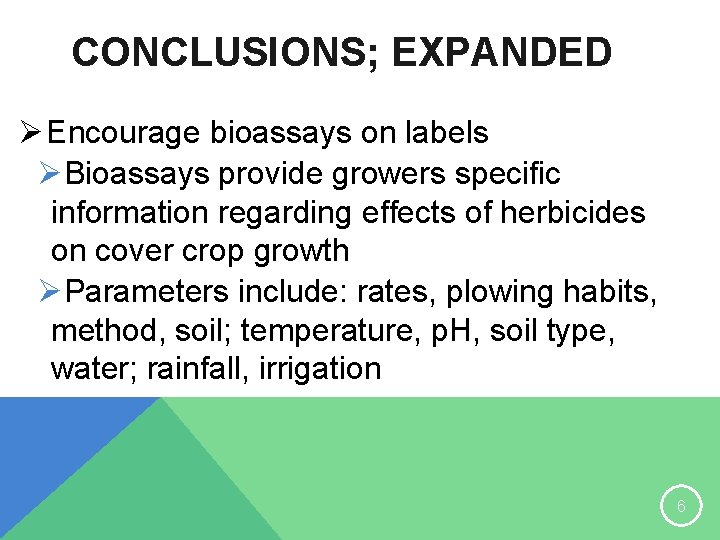 CONCLUSIONS; EXPANDED

➢ Encourage bioassays on labels

➢ Bioassays provide growers specific information regarding effects of herbicides on cover crop growth

➢ Parameters include: rates, plowing habits, method, soil; temperature, pH, soil type, water; rainfall, irrigation

6